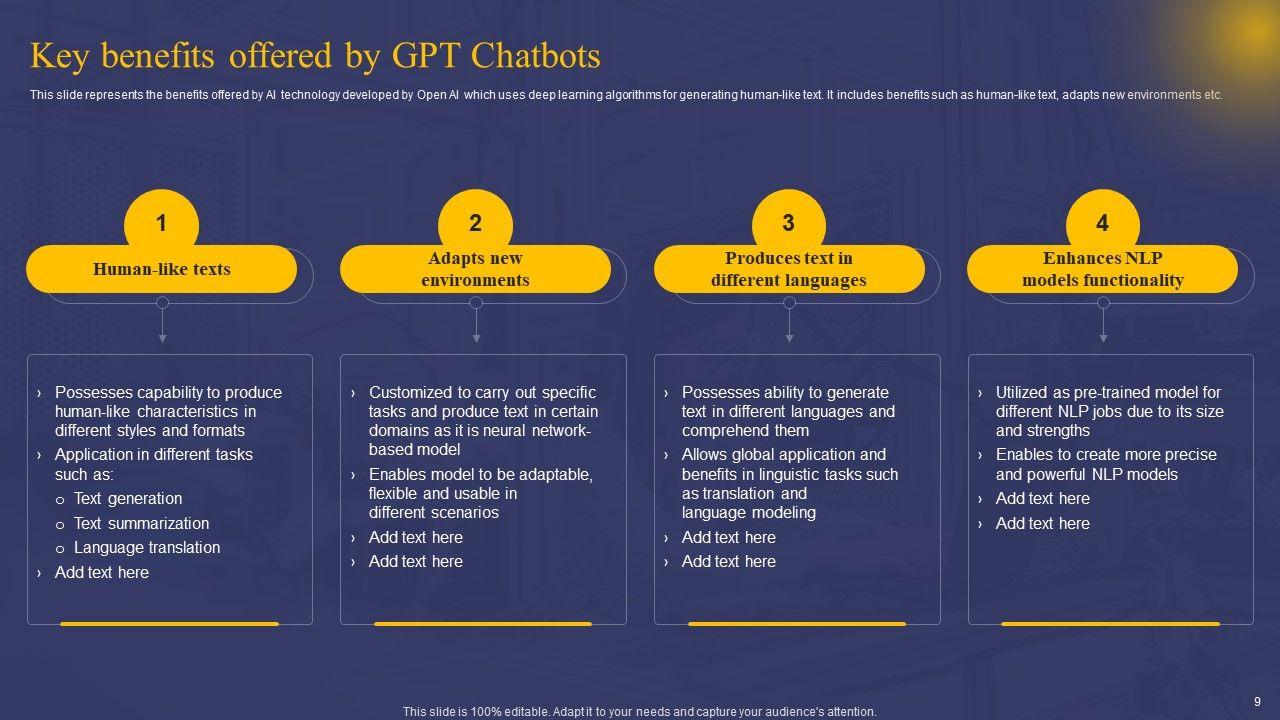 Key benefits offered by GPT Chatbots

This slide represents the benefits offered by AI technology developed by Open AI which uses deep learning algorithms for generating human-like text. It includes benefits such as human-like text, adapts new environments etc.

1
Human-like texts

› Possesses capability to produce human-like characteristics in different styles and formats
› Application in different tasks such as:
o Text generation
o Text summarization
o Language translation
› Add text here

2
Adapts new environments

› Customized to carry out specific tasks and produce text in certain domains as it is neural network-based model
› Enables model to be adaptable, flexible and usable in different scenarios
› Add text here
› Add text here

3
Produces text in different languages

› Possesses ability to generate text in different languages and comprehend them
› Allows global application and benefits in linguistic tasks such as translation and language modeling
› Add text here
› Add text here

4
Enhances NLP models functionality

› Utilized as pre-trained model for different NLP jobs due to its size and strengths
› Enables to create more precise and powerful NLP models
› Add text here
› Add text here

This slide is 100% editable. Adapt it to your needs and capture your audience's attention.

9